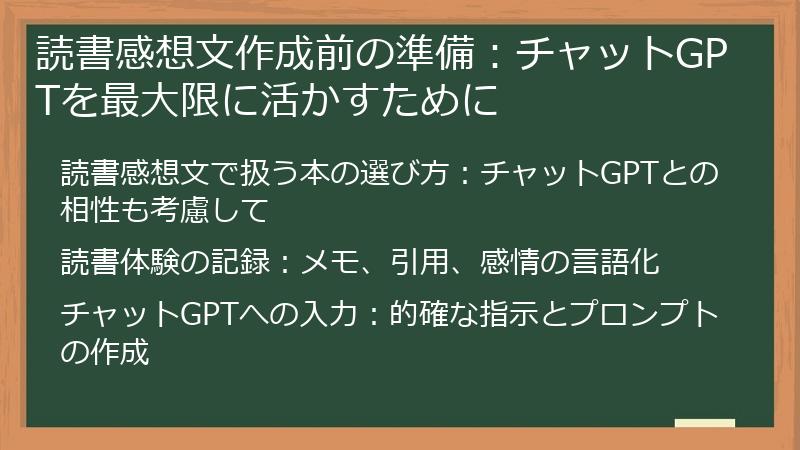 読書感想文作成前の準備：チャットGPTを最大限に活かすために

読書感想文で扱う本の選び方：チャットGPTとの相性も考慮して

読書体験の記録：メモ、引用、感情の言語化

チャットGPTへの入力：的確な指示とプロンプトの作成